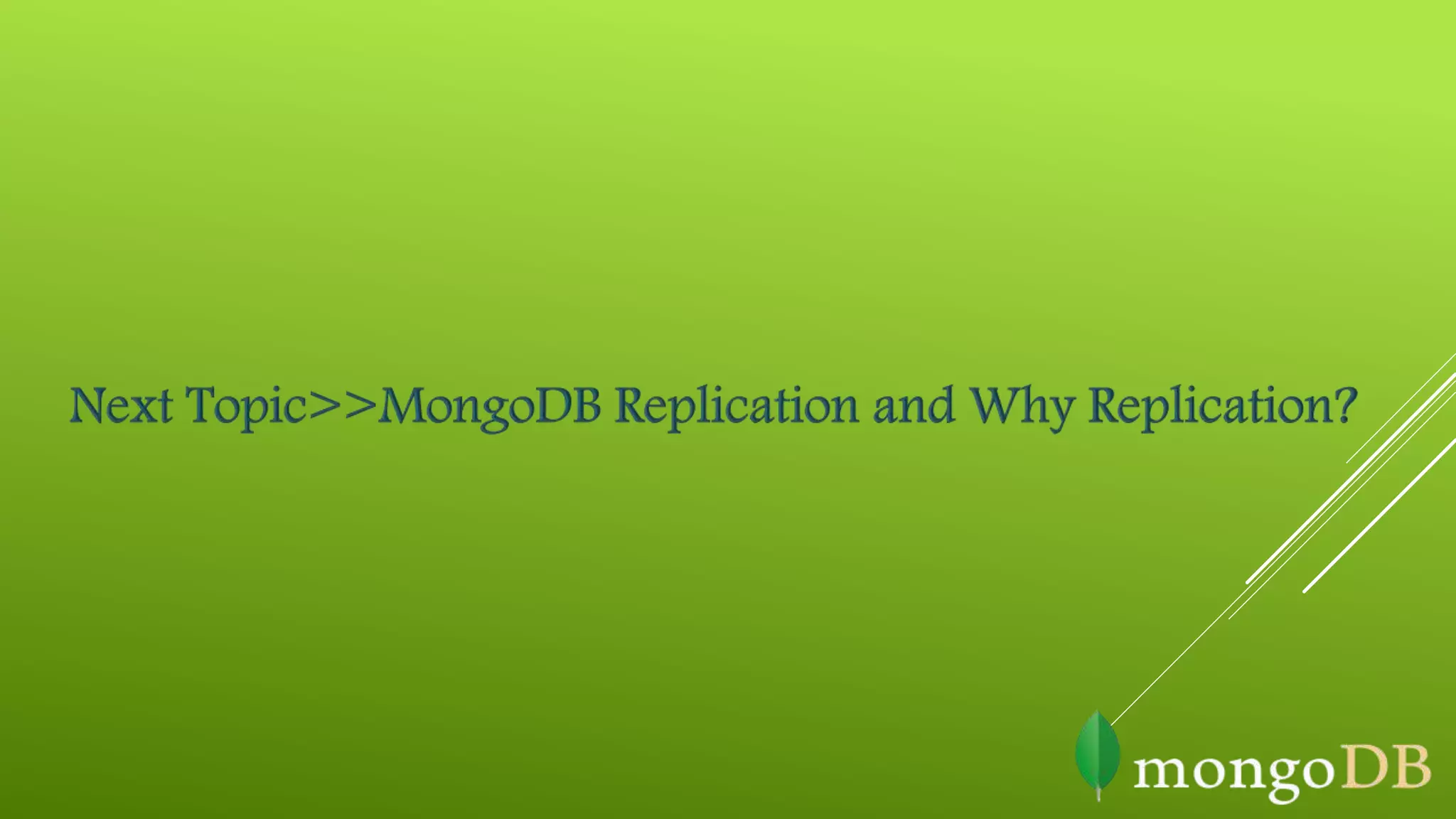 Next Topic>>MongoDB Replication and Why Replication?

mongoDB